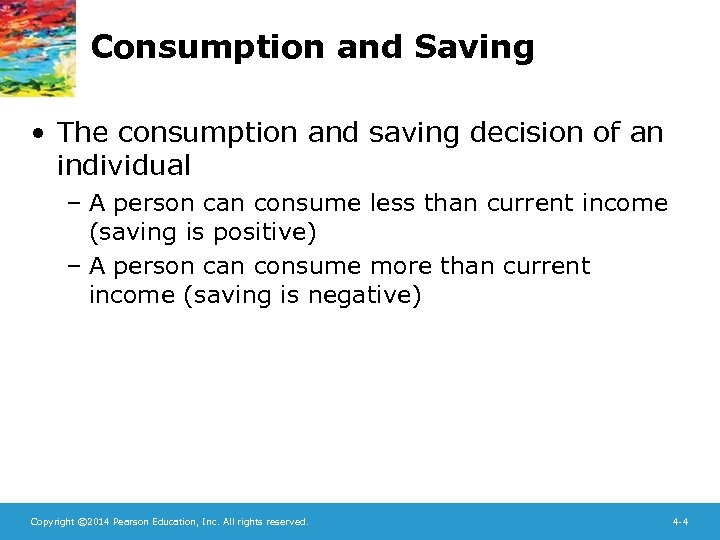 Consumption and Saving

• The consumption and saving decision of an individual
– A person can consume less than current income (saving is positive)
– A person can consume more than current income (saving is negative)

Copyright ©2014 Pearson Education, Inc. All rights reserved.

4-4